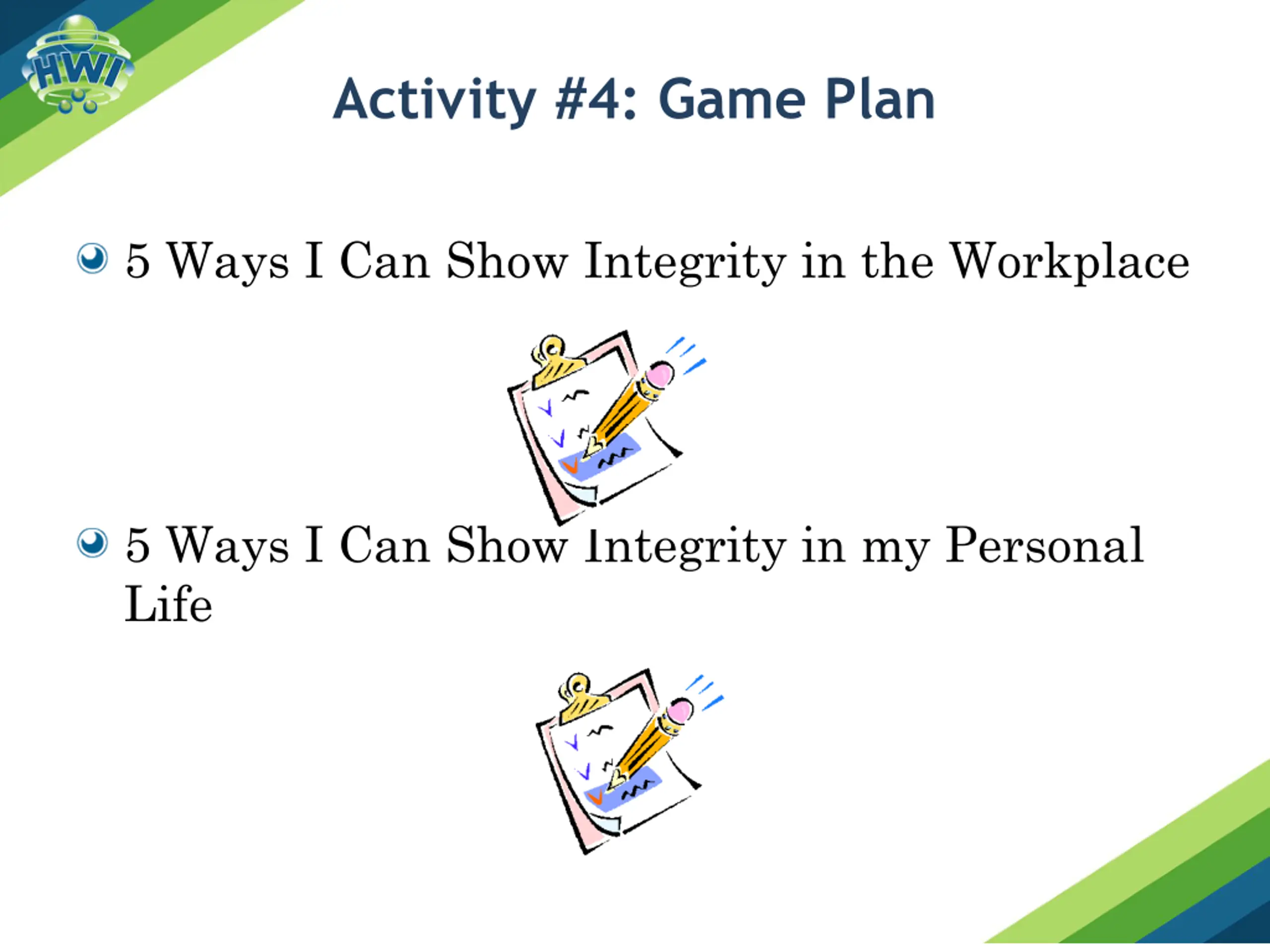 HWI

Activity #4: Game Plan

5 Ways I Can Show Integrity in the Workplace

5 Ways I Can Show Integrity in my Personal Life